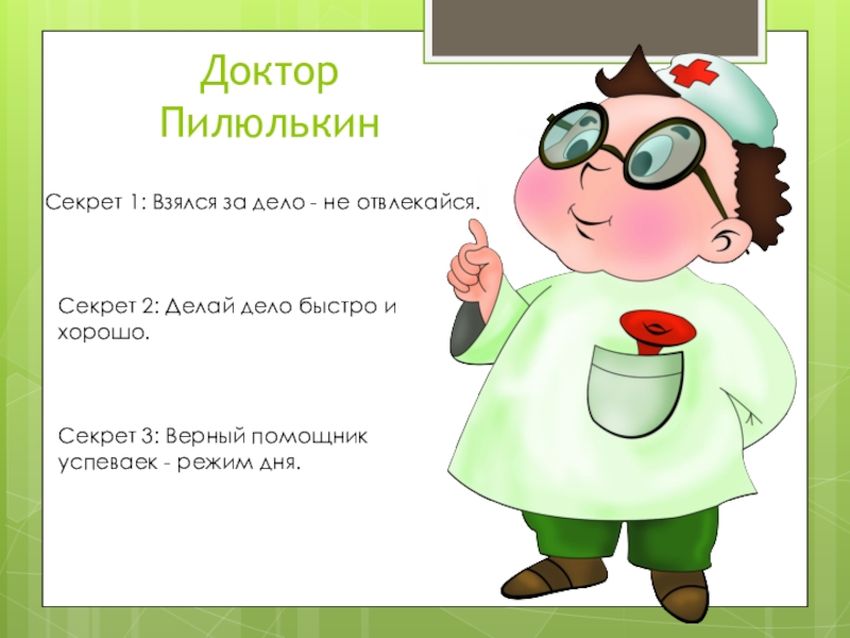 Доктор Пилюлькин

Секрет 1: Взялся за дело - не отвлекайся.

Секрет 2: Делай дело быстро и хорошо.

Секрет 3: Верный помощник успеваек - режим дня.